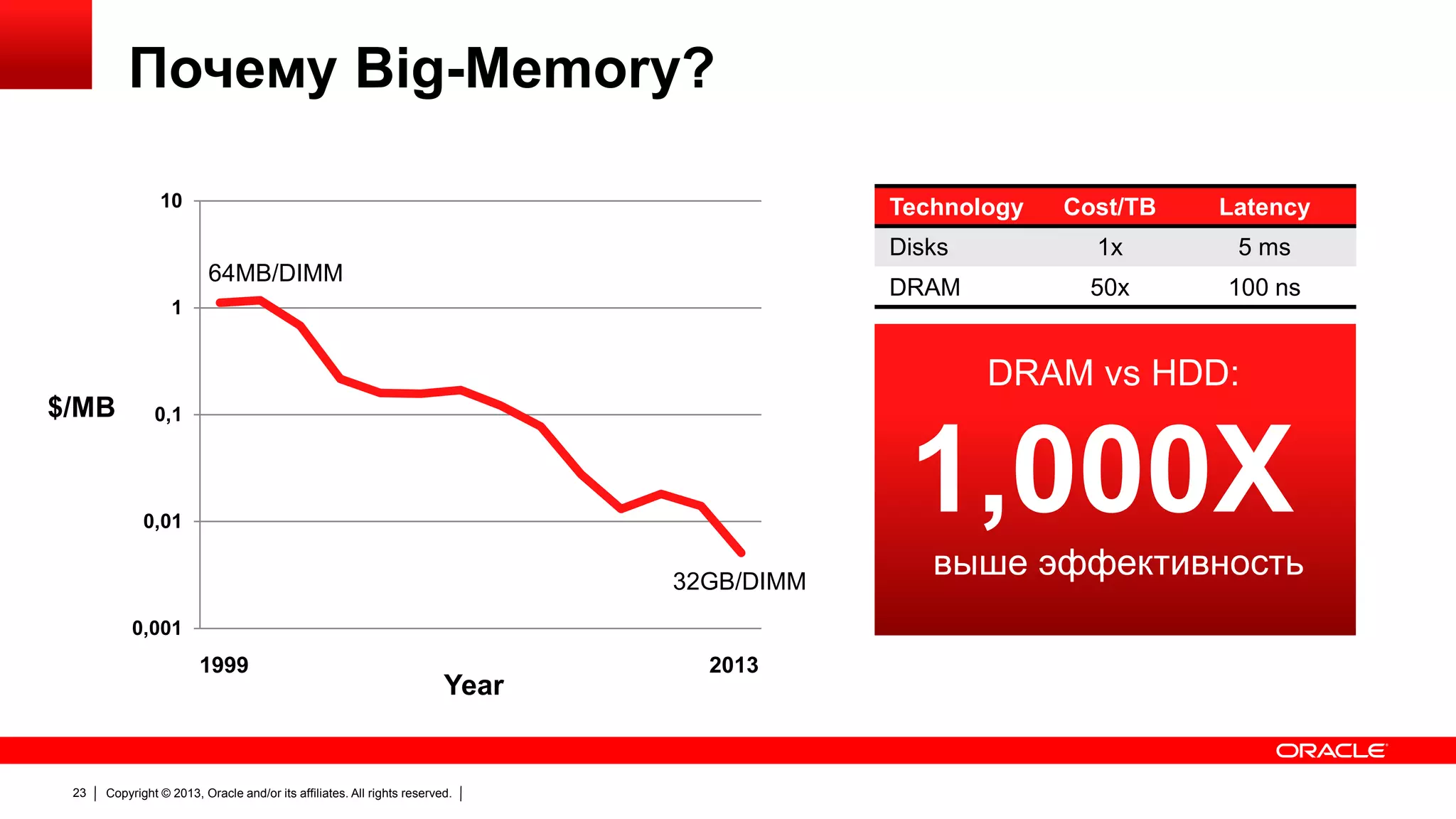 Почему Big-Memory?

10
1
0,1
0,01
0,001
$/MB
64MB/DIMM
32GB/DIMM
1999
2013
Year

| Technology | Cost/TB | Latency |
|---|---|---|
| Disks | 1x | 5 ms |
| DRAM | 50x | 100 ns |

DRAM vs HDD:
1,000X
выше эффективность

ORACLE

23 | Copyright © 2013, Oracle and/or its affiliates. All rights reserved. |